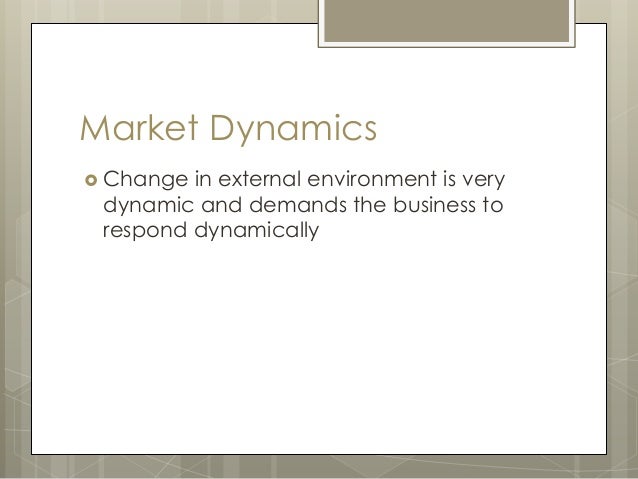 Market Dynamics

Change in external environment is very dynamic and demands the business to respond dynamically